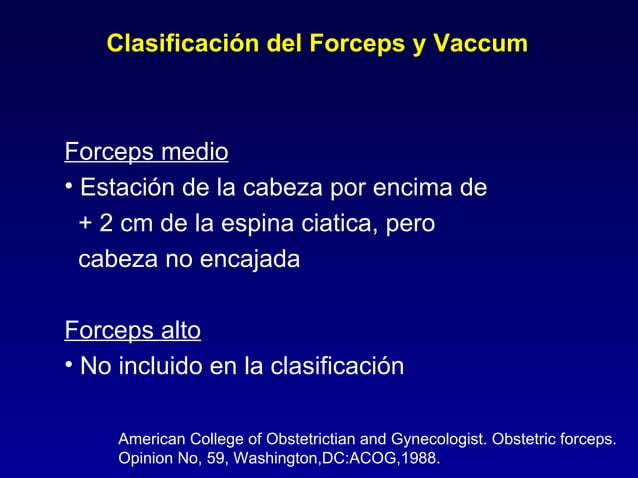 Clasificación del Forceps y Vaccum

Forceps medio
• Estación de la cabeza por encima de + 2 cm de la espina ciatica, pero cabeza no encajada

Forceps alto
• No incluido en la clasificación

American College of Obstetrictian and Gynecologist. Obstetric forceps. Opinion No, 59, Washington,DC:ACOG,1988.